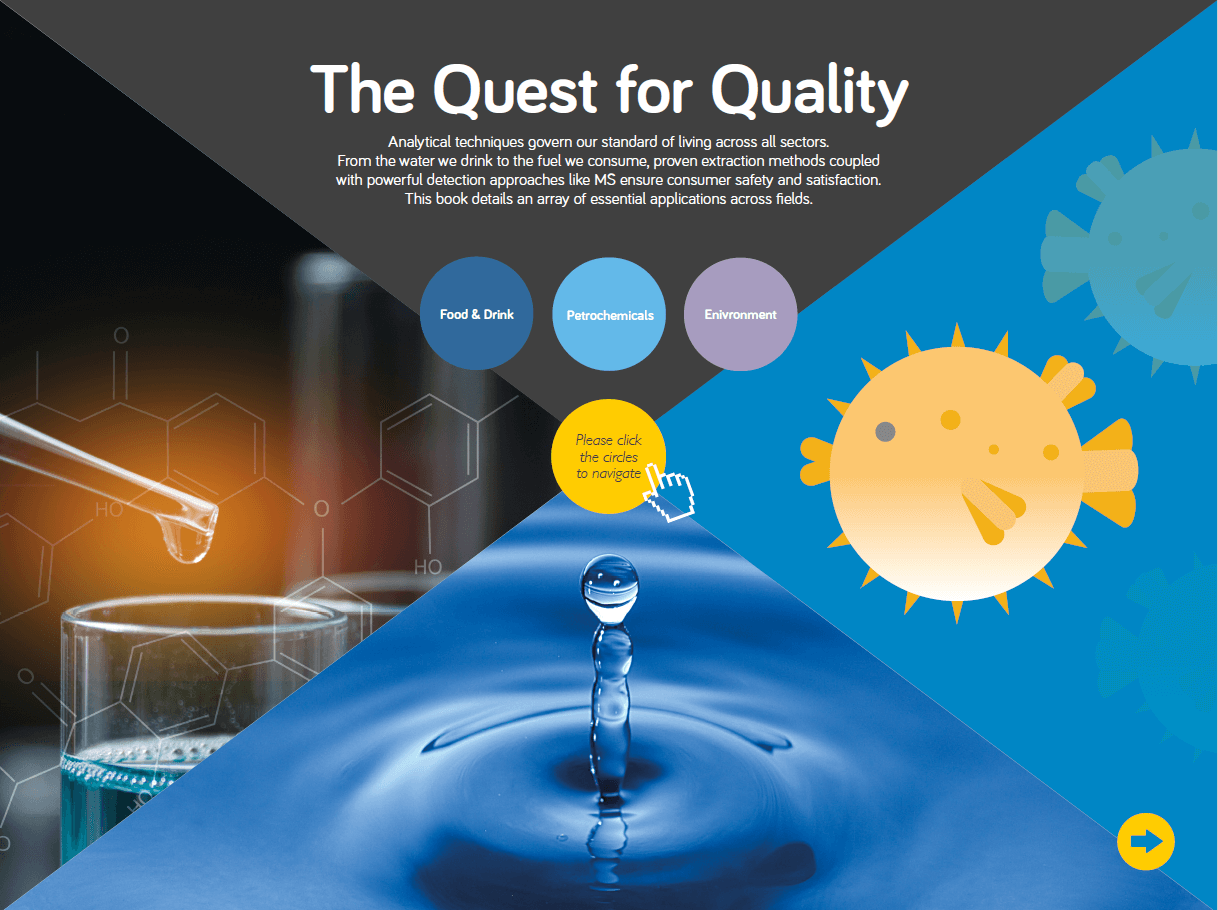 The Quest for Quality

Analytical techniques govern our standard of living across all sectors. From the water we drink to the fuel we consume, proven extraction methods coupled with powerful detection approaches like MS ensure consumer safety and satisfaction. This book details an array of essential applications across fields.

Food & Drink

Petrochemicals

Enivronment

Please click the circles to navigate

O

HO

O

HO